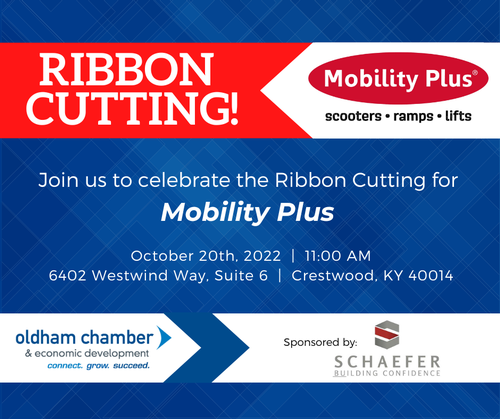 RIBBON CUTTING!

Mobility Plus®
scooters • ramps • lifts

Join us to celebrate the Ribbon Cutting for
Mobility Plus

October 20th, 2022 | 11:00 AM
6402 Westwind Way, Suite 6 | Crestwood, KY 40014

oldham chamber
& economic development
connect. grow. succeed.

Sponsored by:
SCHAEFER
BUILDING CONFIDENCE